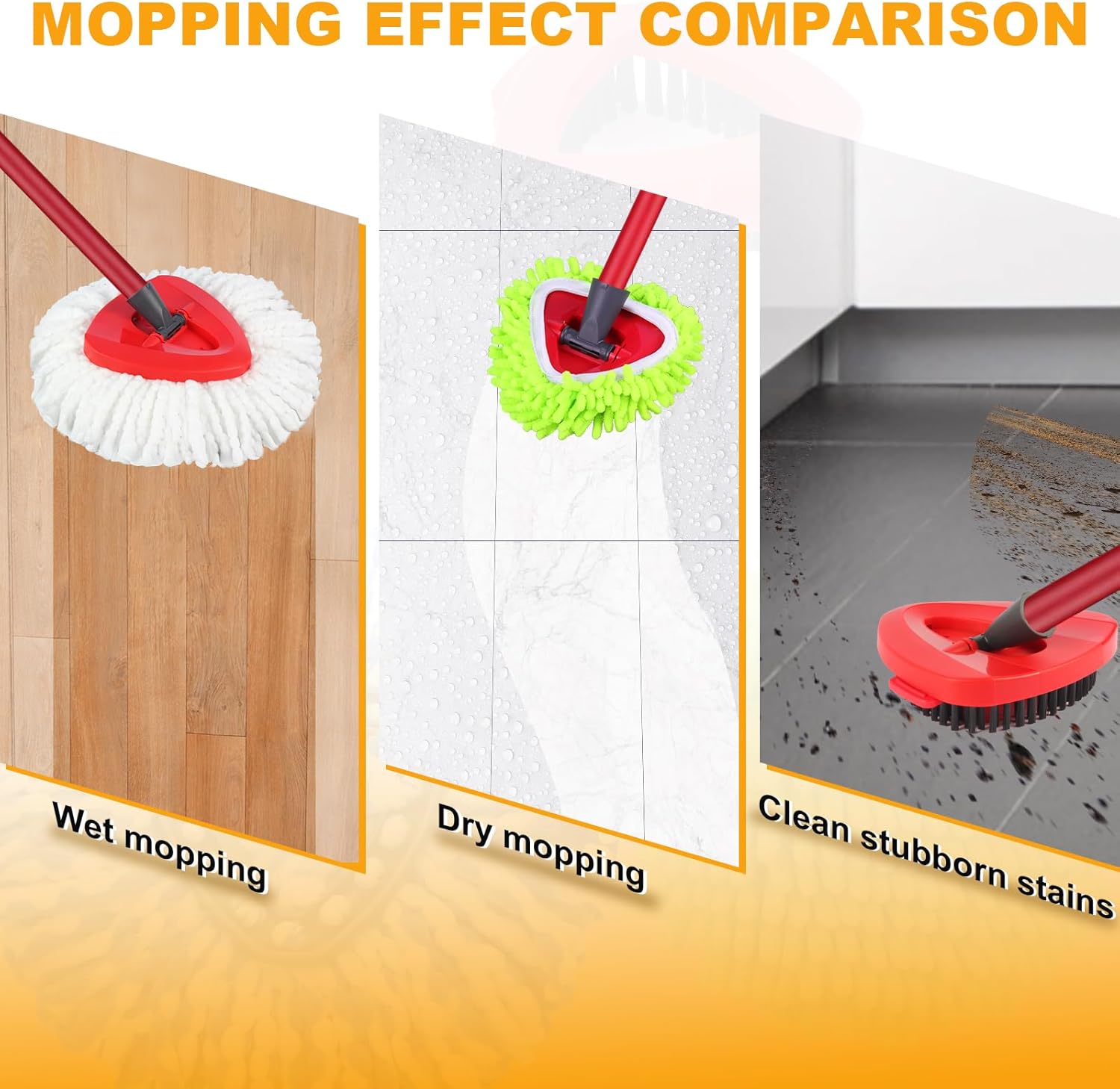 MOPPING EFFECT COMPARISON

Wet mopping

Dry mopping

Clean stubborn stains